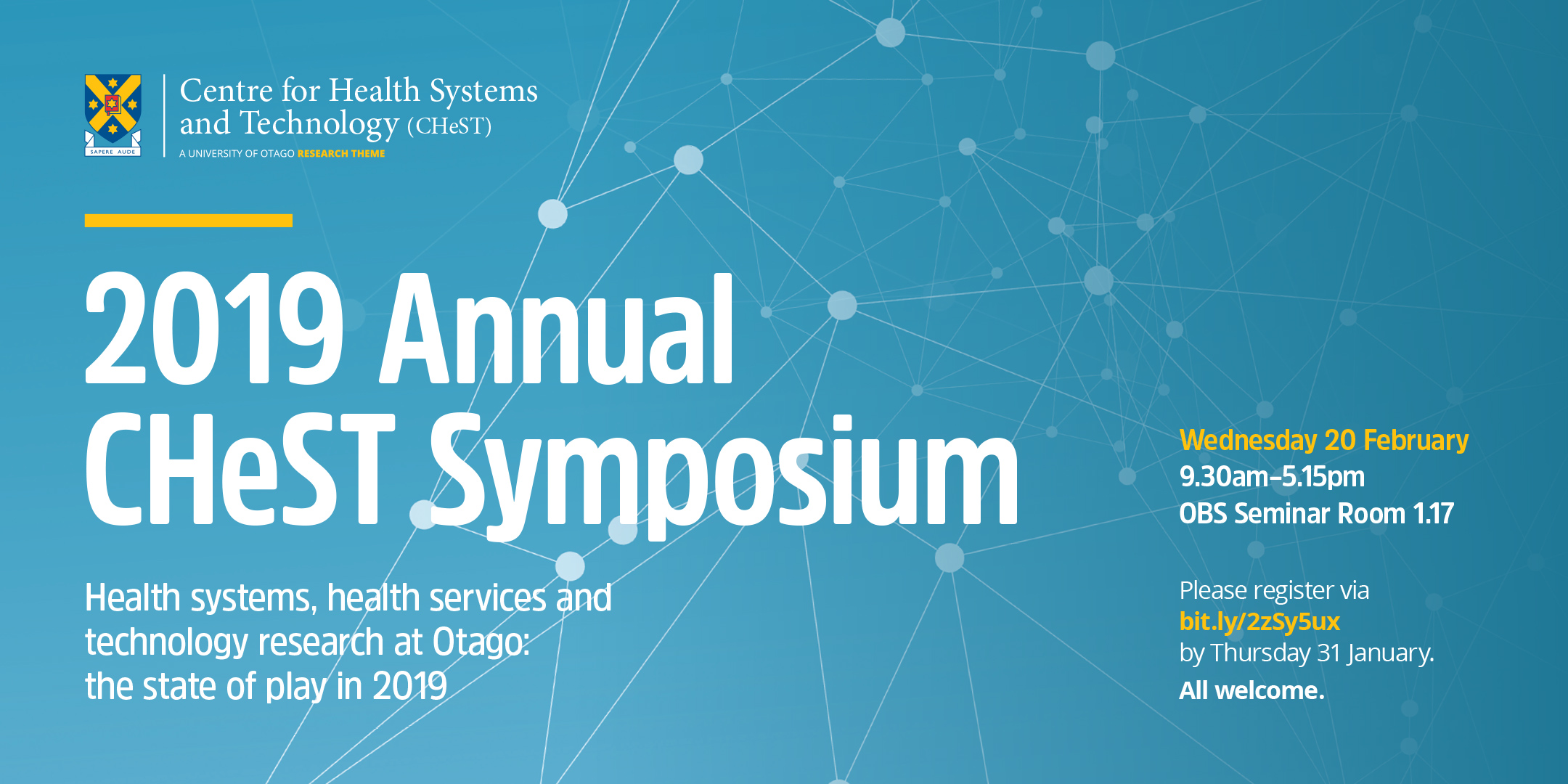 SAPERE AUDE

Centre for Health Systems and Technology (CHeST)

A UNIVERSITY OF OTAGO RESEARCH THEME

2019 Annual CHeST Symposium

Health systems, health services and technology research at Otago: the state of play in 2019

Wednesday 20 February
9.30am–5.15pm
OBS Seminar Room 1.17

Please register via bit.ly/2zSy5ux by Thursday 31 January.

All welcome.